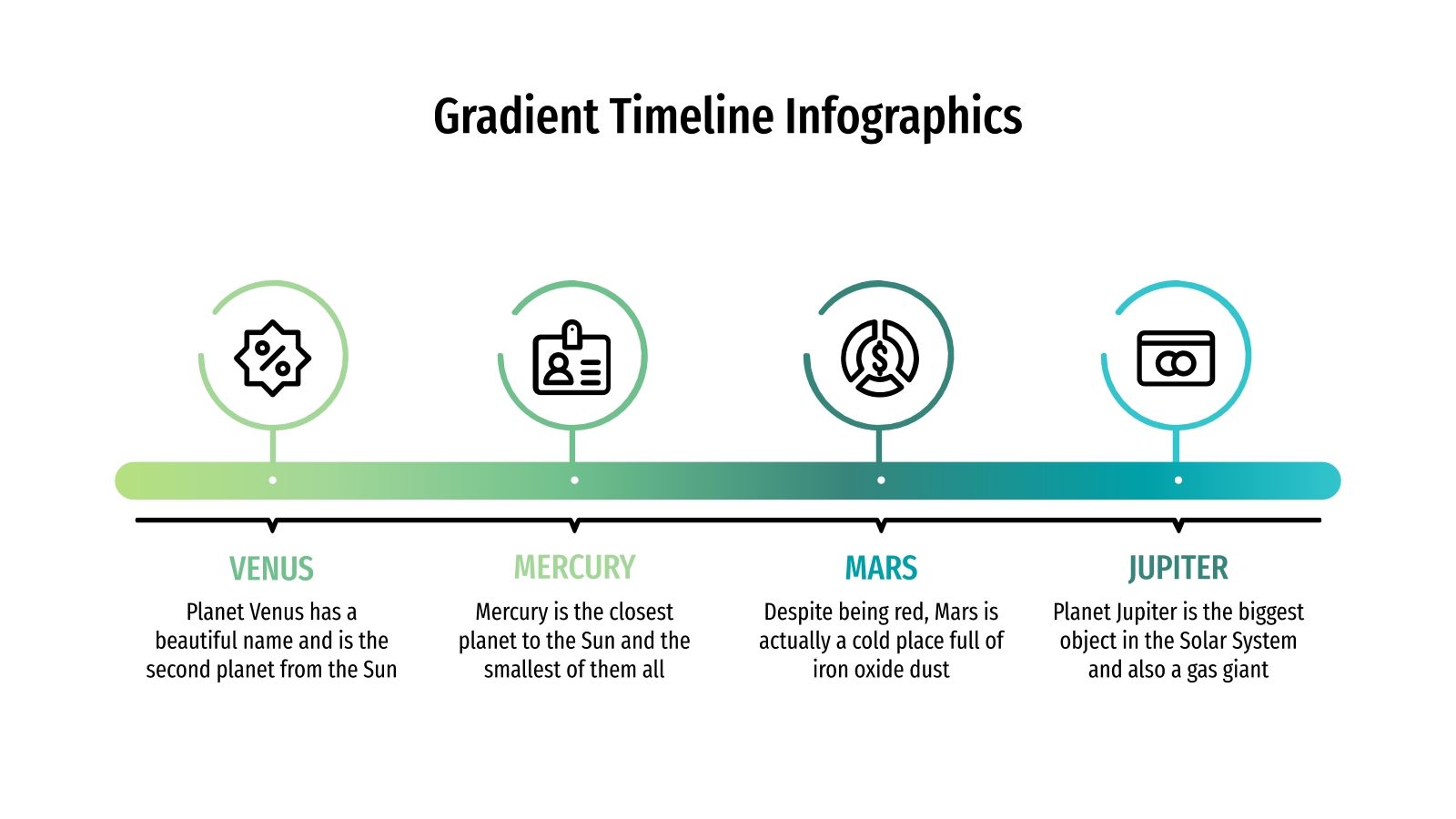 Gradient Timeline Infographics

VENUS

Planet Venus has a beautiful name and is the second planet from the Sun

MERCURY

Mercury is the closest planet to the Sun and the smallest of them all

MARS

Despite being red, Mars is actually a cold place full of iron oxide dust

JUPITER

Planet Jupiter is the biggest object in the Solar System and also a gas giant